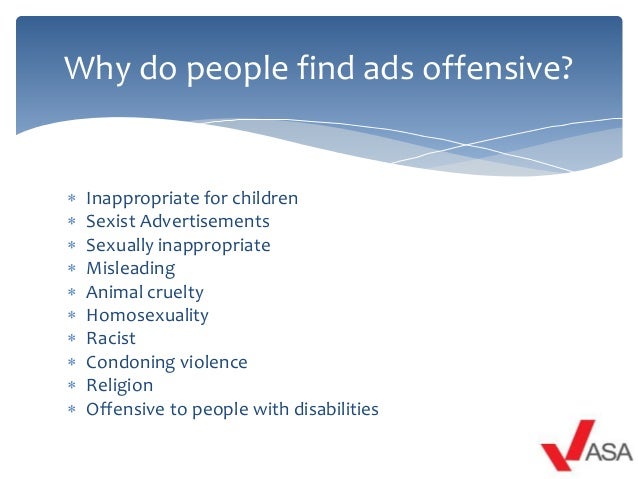 Why do people find ads offensive?

* Inappropriate for children
* Sexist Advertisements
* Sexually inappropriate
* Misleading
* Animal cruelty
* Homosexuality
* Racist
* Condoning violence
* Religion
* Offensive to people with disabilities

ASA